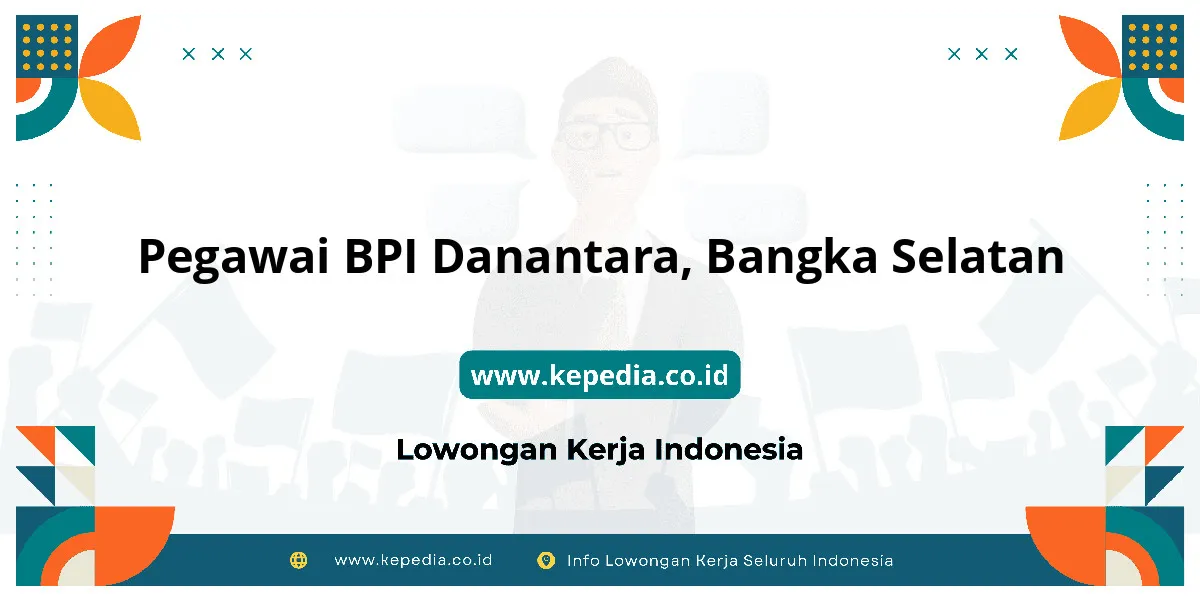 Pegawai BPI Danantara, Bangka Selatan

www.kepedia.co.id

Lowongan Kerja Indonesia

www.kepedia.co.id Info Lowongan Kerja Seluruh Indonesia